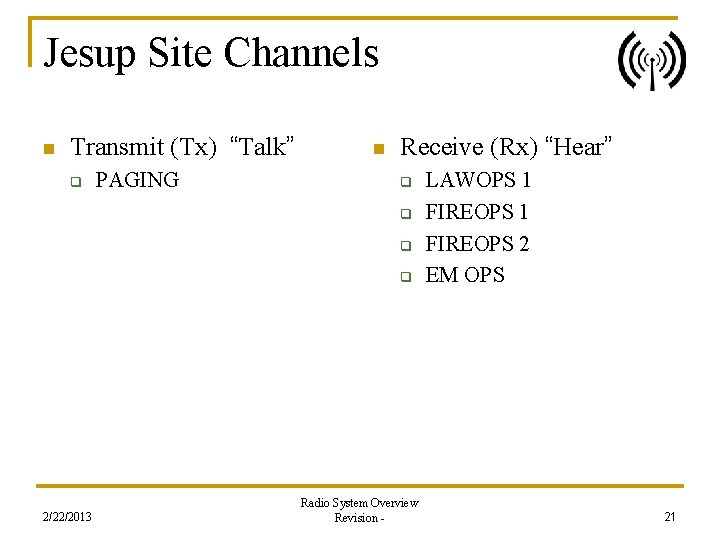 Jesup Site Channels

Transmit (Tx) “Talk”
PAGING

Receive (Rx) “Hear”
LAWOPS 1
FIREOPS 1
FIREOPS 2
EM OPS

2/22/2013

Radio System Overview
Revision -

21